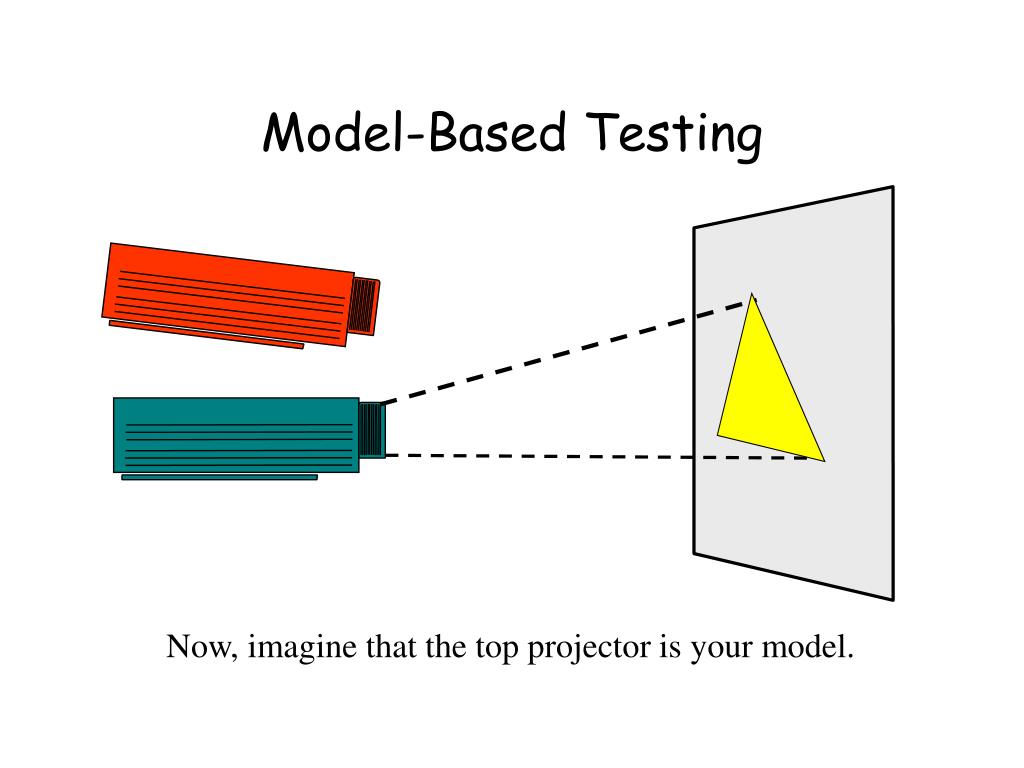 Model-Based Testing

Now, imagine that the top projector is your model.